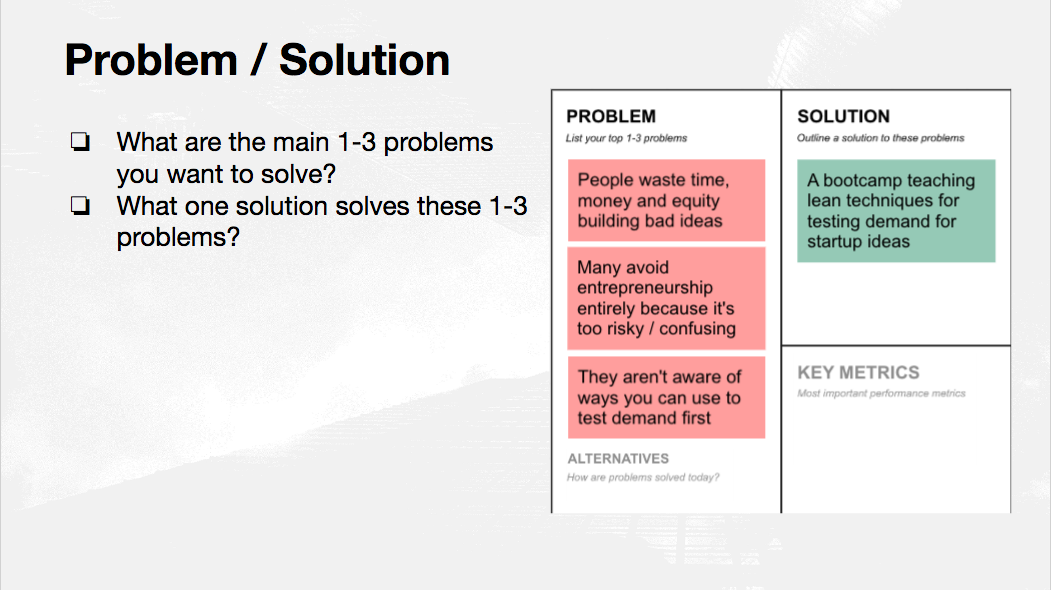 Problem / Solution

❏ What are the main 1-3 problems you want to solve?
❏ What one solution solves these 1-3 problems?

PROBLEM
List your top 1-3 problems

People waste time, money and equity building bad ideas

Many avoid entrepreneurship entirely because it's too risky / confusing

They aren't aware of ways you can use to test demand first

ALTERNATIVES
How are problems solved today?

SOLUTION
Outline a solution to these problems

A bootcamp teaching lean techniques for testing demand for startup ideas

KEY METRICS
Most important performance metrics